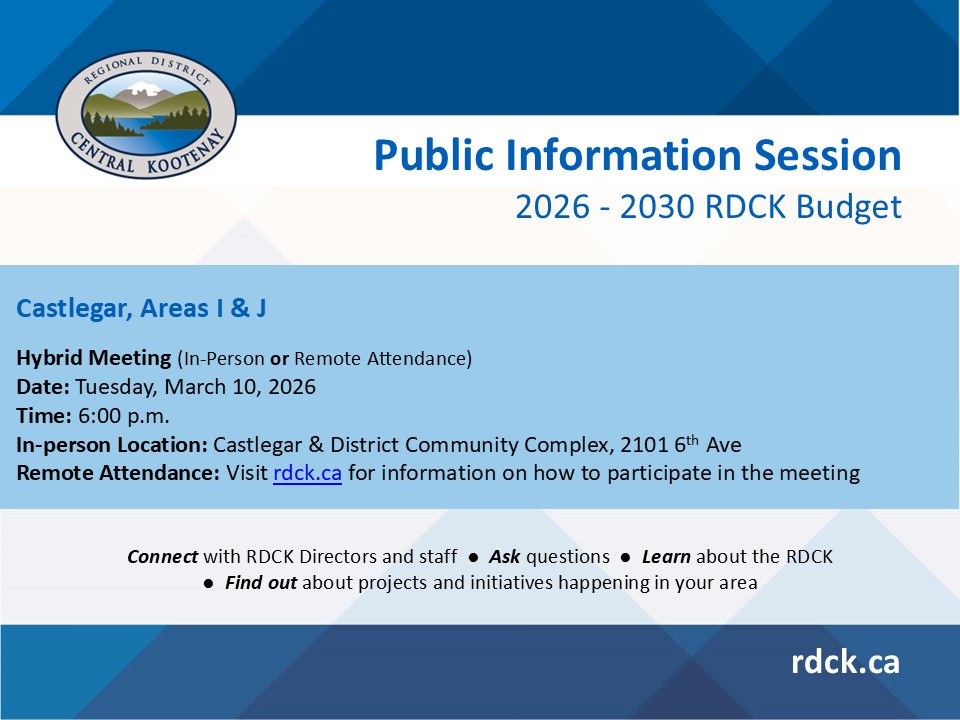 REGIONAL DISTRICT
CENTRAL KOOTENAY

Public Information Session
2026 - 2030 RDCK Budget

Castlegar, Areas I & J

Hybrid Meeting (In-Person or Remote Attendance)
Date: Tuesday, March 10, 2026
Time: 6:00 p.m.
In-person Location: Castlegar & District Community Complex, 2101 6th Ave
Remote Attendance: Visit rdck.ca for information on how to participate in the meeting

Connect with RDCK Directors and staff • Ask questions • Learn about the RDCK
• Find out about projects and initiatives happening in your area

rdck.ca